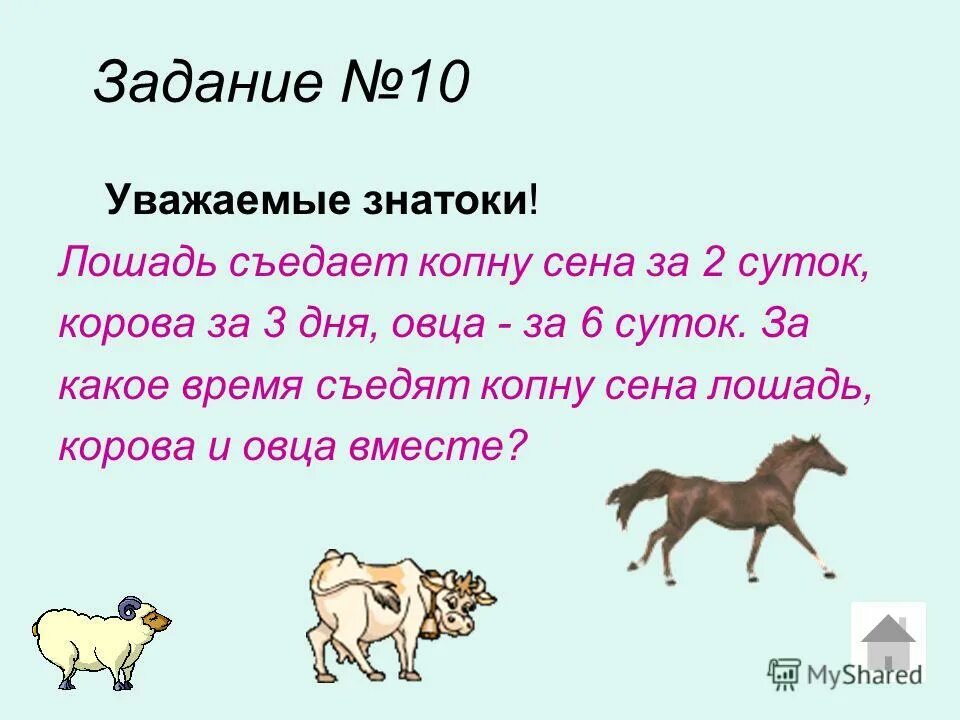 Задание №10

Уважаемые знатоки!

Лошадь съедает копну сена за 2 суток, корова за 3 дня, овца - за 6 суток. За какое время съедят копну сена лошадь, корова и овца вместе?

MyShared